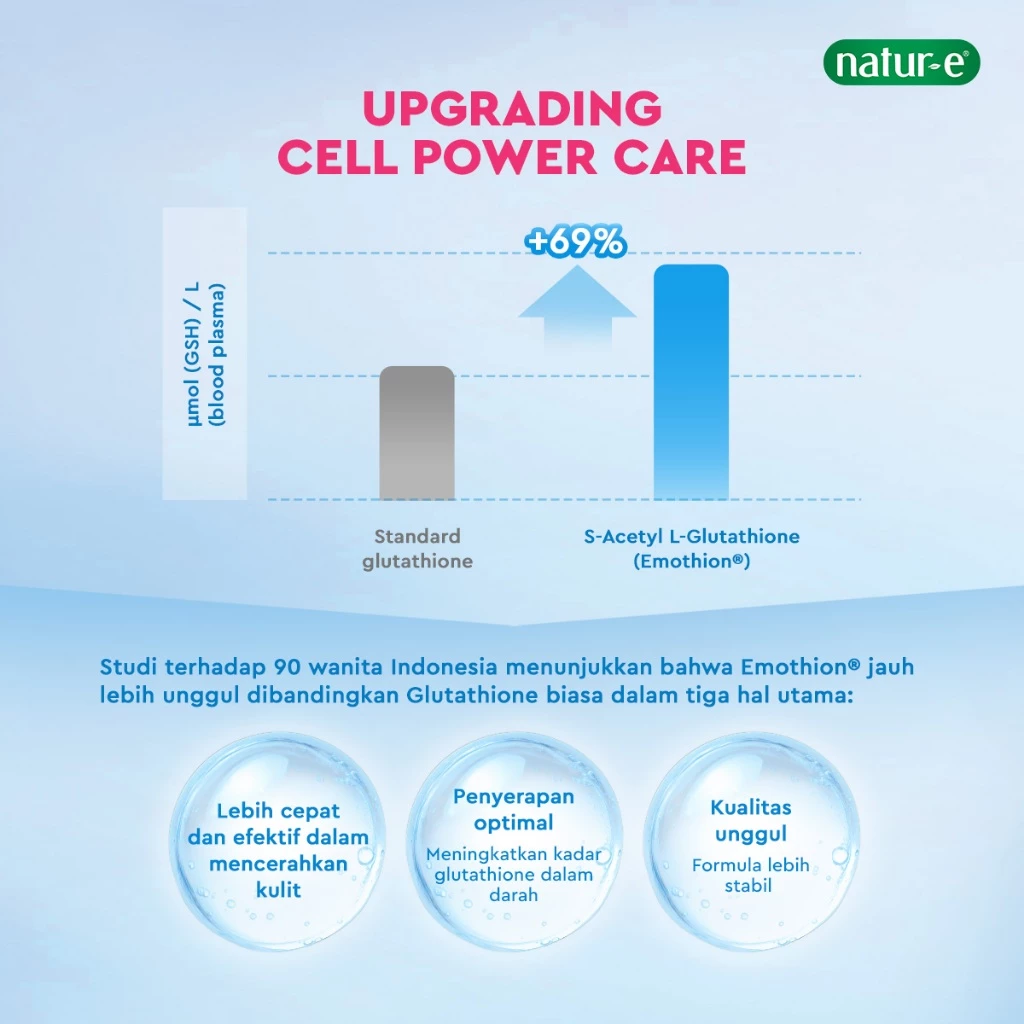 natur-e

UPGRADING CELL POWER CARE

µmol (GSH) / L (blood plasma)

+69%

Standard glutathione

S-Acetyl L-Glutathione (Emothion®)

Studi terhadap 90 wanita Indonesia menunjukkan bahwa Emothion® jauh lebih unggul dibandingkan Glutathione biasa dalam tiga hal utama:

Lebih cepat dan efektif dalam mencerahkan kulit

Penyerapan optimal
Meningkatkan kadar glutathione dalam darah

Kualitas unggul
Formula lebih stabil